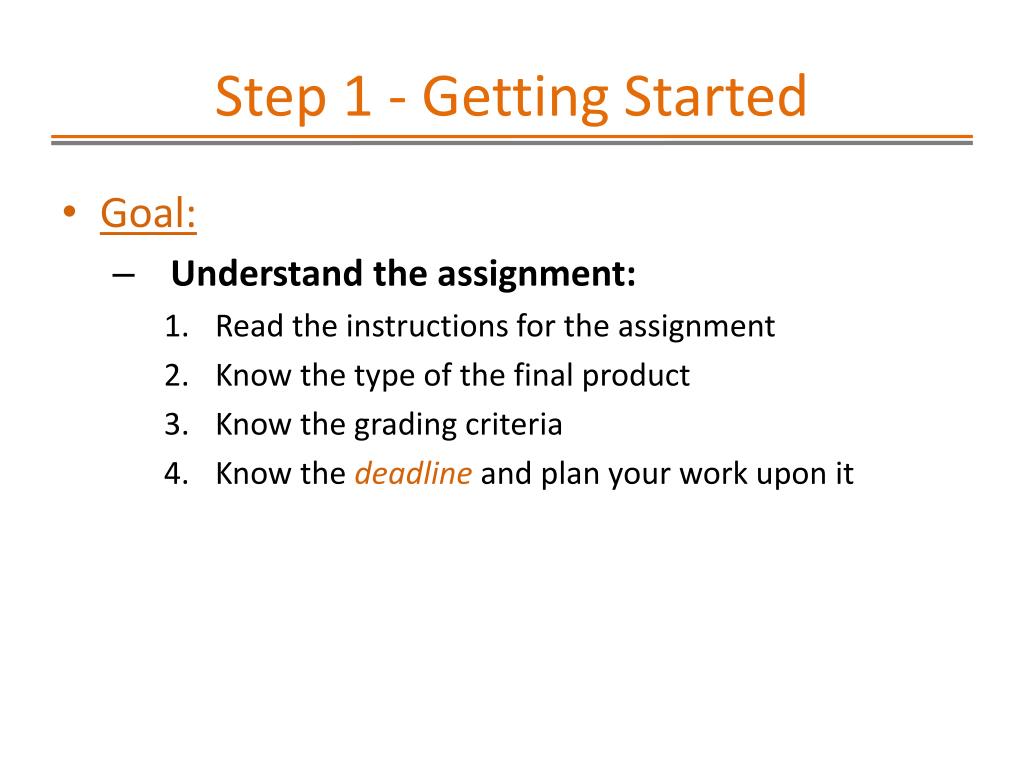 Step 1 - Getting Started

• Goal:
– Understand the assignment:
1. Read the instructions for the assignment
2. Know the type of the final product
3. Know the grading criteria
4. Know the deadline and plan your work upon it